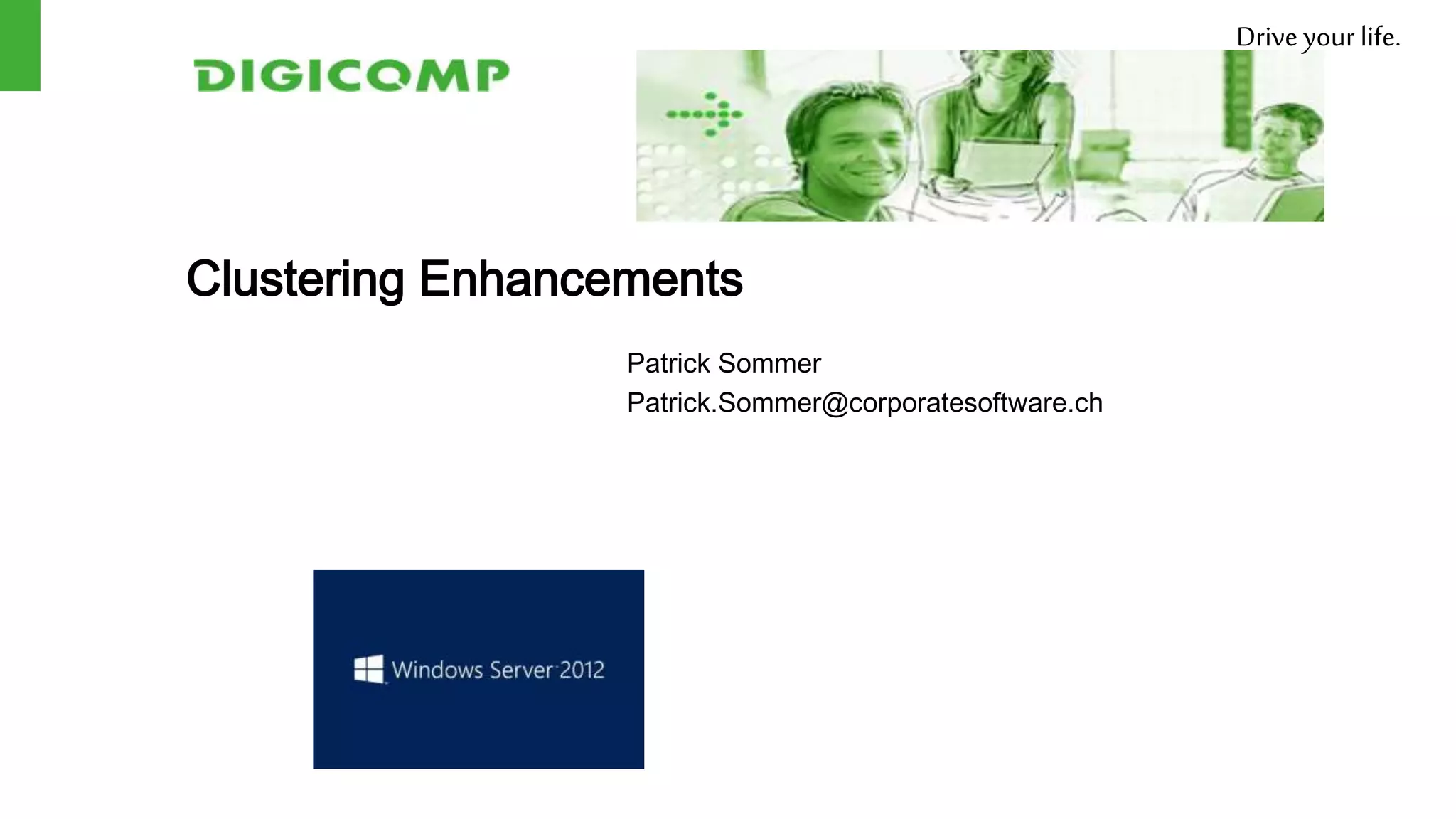 DIGICOMP

Drive your life.

Clustering Enhancements

Patrick Sommer
Patrick.Sommer@corporatesoftware.ch

Windows Server 2012